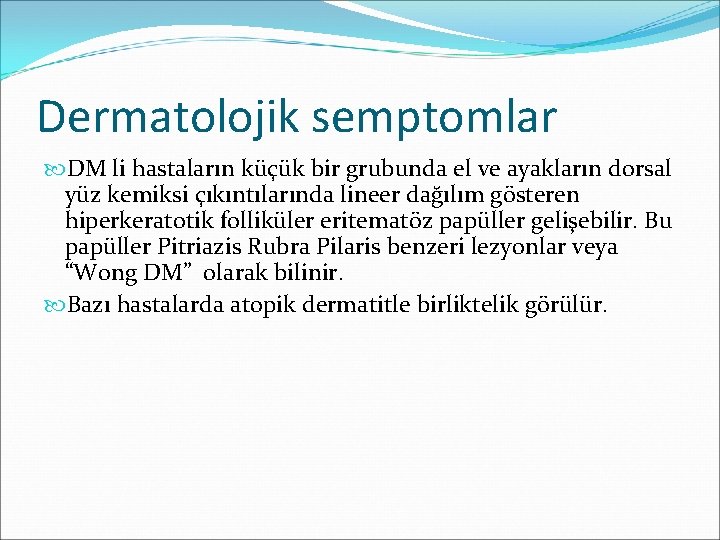 Dermatolojik semptomlar

DM li hastaların küçük bir grubunda el ve ayakların dorsal yüz kemiksi çıkıntılarında lineer dağılım gösteren hiperkeratotik folliküler eritematöz papüller gelişebilir. Bu papüller Pitriazis Rubra Pilaris benzeri lezyonlar veya "Wong DM" olarak bilinir.

Bazı hastalarda atopik dermatitle birliktelik görülür.